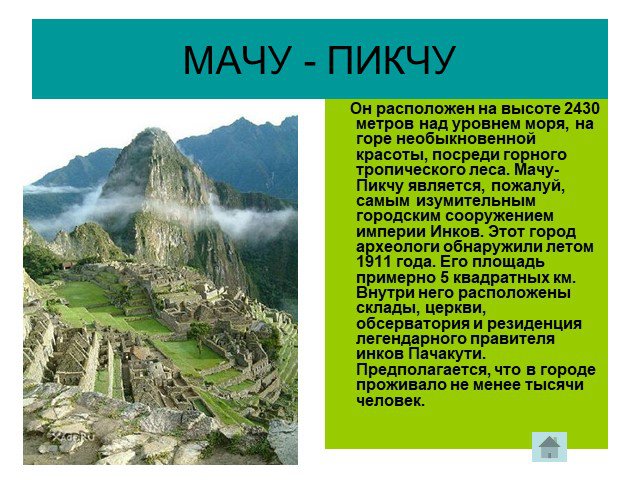 МАЧУ - ПИКЧУ

Он расположен на высоте 2430 метров над уровнем моря, на горе необыкновенной красоты, посреди горного тропического леса. Мачу-Пикчу является, пожалуй, самым изумительным городским сооружением империи Инков. Этот город археологи обнаружили летом 1911 года. Его площадь примерно 5 квадратных км. Внутри него расположены склады, церкви, обсерватория и резиденция легендарного правителя инков Пачакути. Предполагается, что в городе проживало не менее тысячи человек.